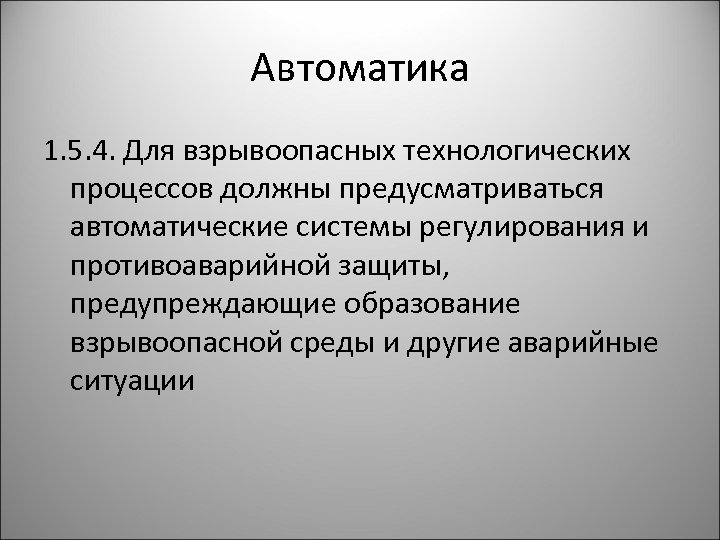 Автоматика

1.5.4. Для взрывоопасных технологических процессов должны предусматриваться автоматические системы регулирования и противоаварийной защиты, предупреждающие образование взрывоопасной среды и другие аварийные ситуации